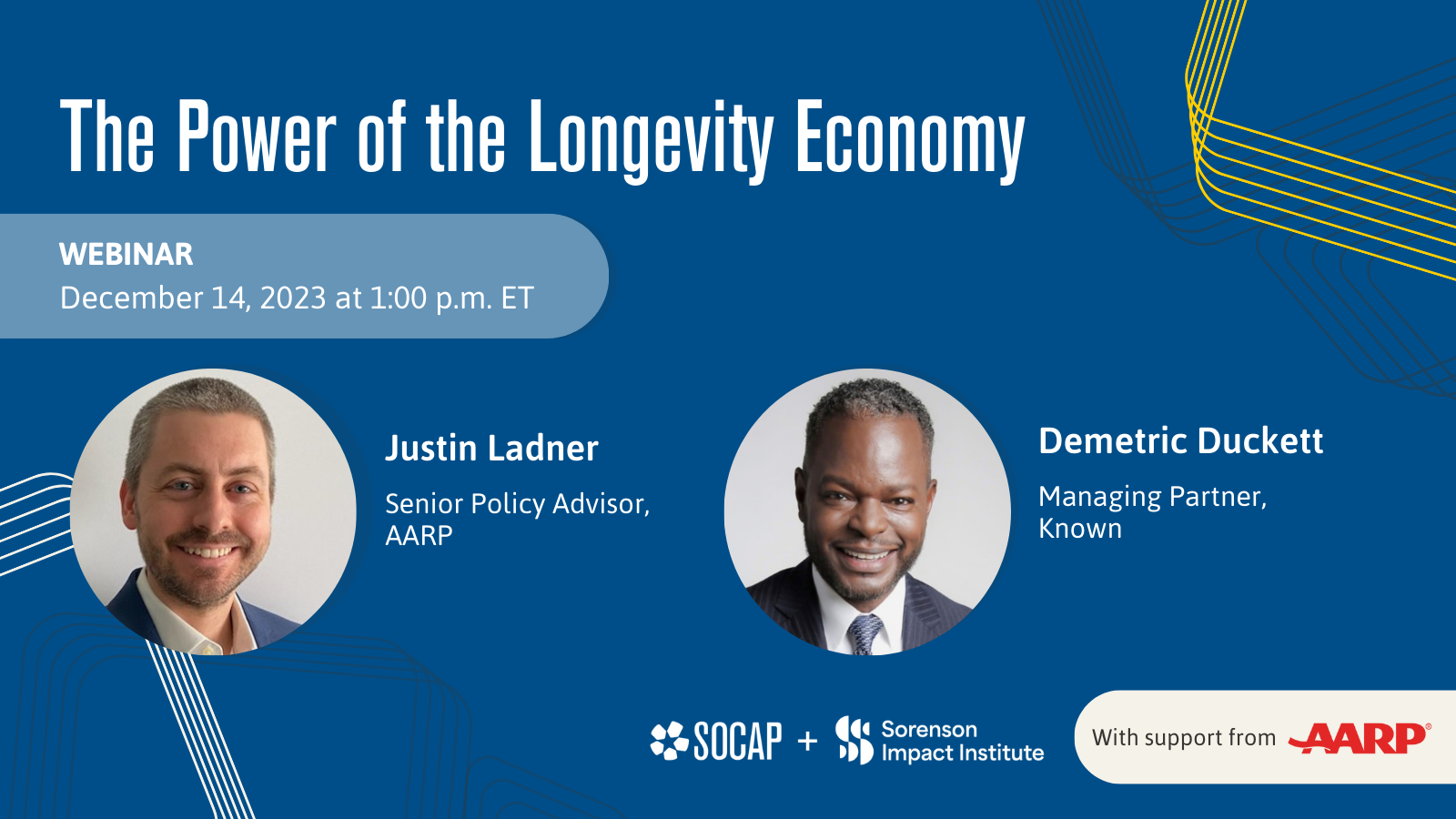 The Power of the Longevity Economy

WEBINAR
December 14, 2023 at 1:00 p.m. ET

Justin Ladner

Senior Policy Advisor, AARP

Demetric Duckett

Managing Partner, Known

SOCAP + Sorenson Impact Institute

With support from AARP